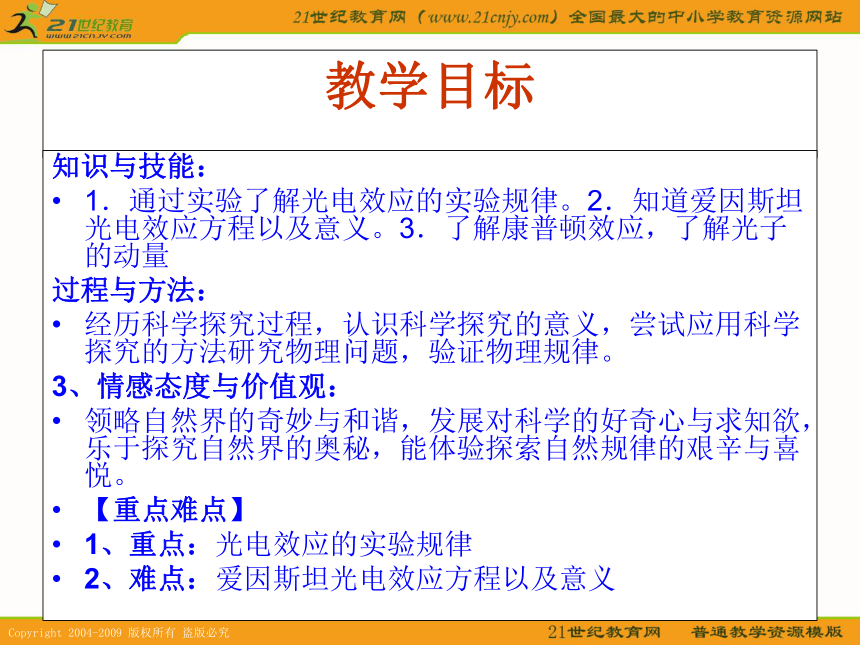 21世纪教育
www.21cnjy.com

21世纪教育网（www.21cnjy.com）全国最大的中小学教育资源网站

教学目标

知识与技能：

• 1．通过实验了解光电效应的实验规律。2．知道爱因斯坦光电效应方程以及意义。3．了解康普顿效应，了解光子的动量

过程与方法：

• 经历科学探究过程，认识科学探究的意义，尝试应用科学探究的方法研究物理问题，验证物理规律。

3、情感态度与价值观：

• 领略自然界的奇妙与和谐，发展对科学的好奇心与求知欲，乐于探究自然界的奥秘，能体验探索自然规律的艰辛与喜悦。

• 【重点难点】

• 1、重点：光电效应的实验规律

• 2、难点：爱因斯坦光电效应方程以及意义

Copyright 2004-2009 版权所有 盗版必究

21世纪教育网 普通教学资源模版